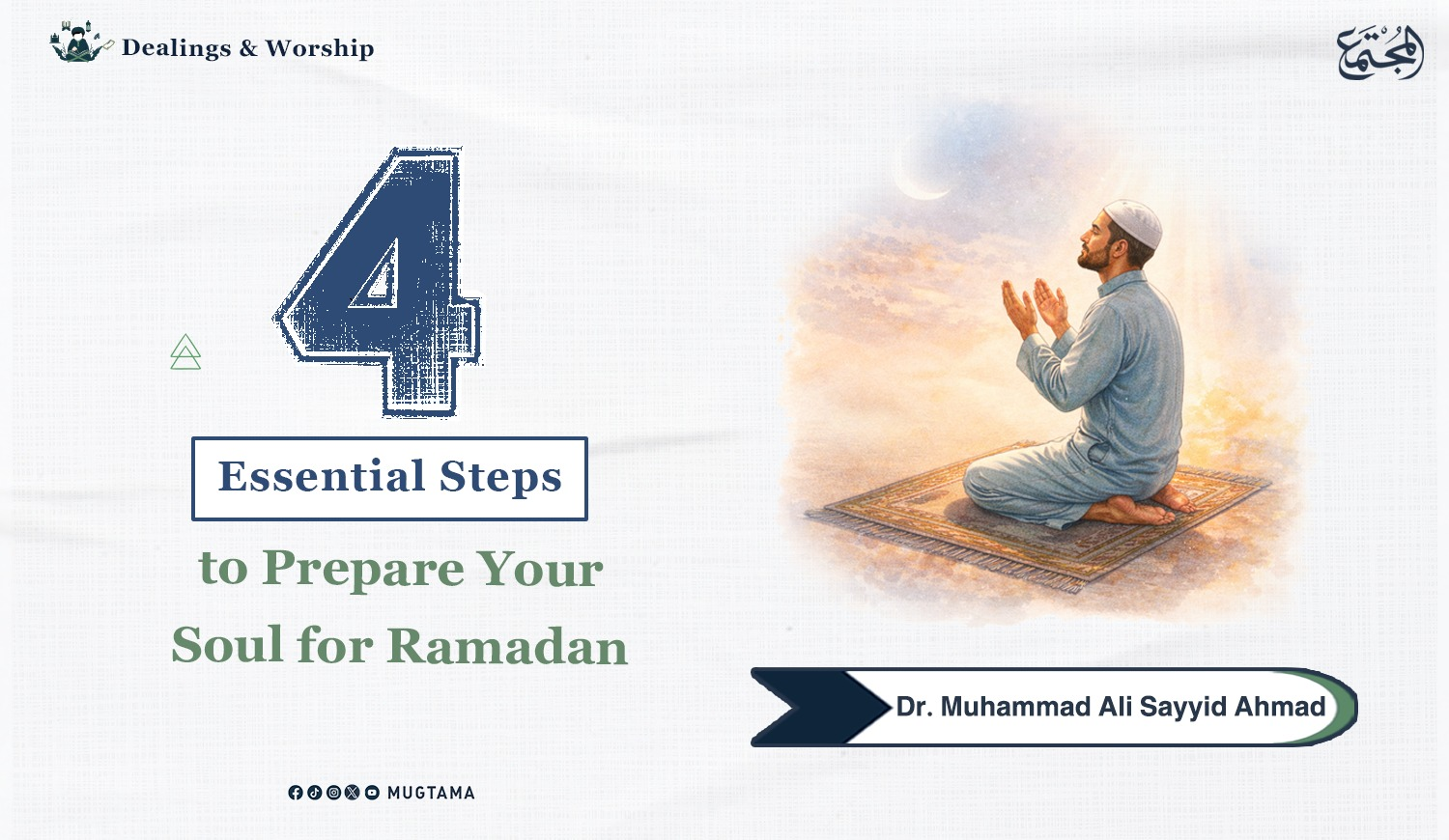 Dealings & Worship

المجتمع

4

Essential Steps

to Prepare Your Soul for Ramadan

Dr. Muhammad Ali Sayyid Ahmad

MUGTAMA